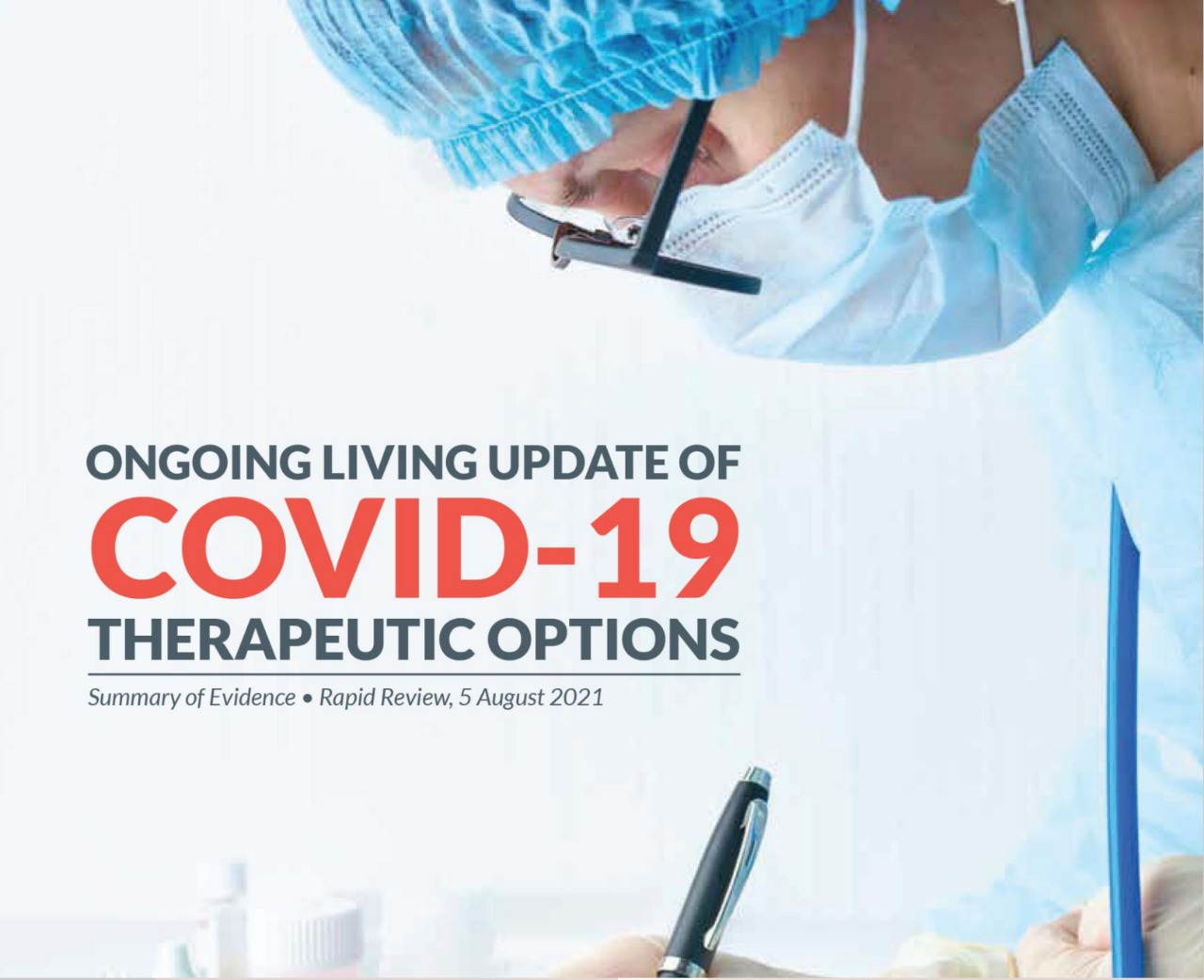 ONGOING LIVING UPDATE OF
COVID-19
THERAPEUTIC OPTIONS

Summary of Evidence • Rapid Review, 5 August 2021